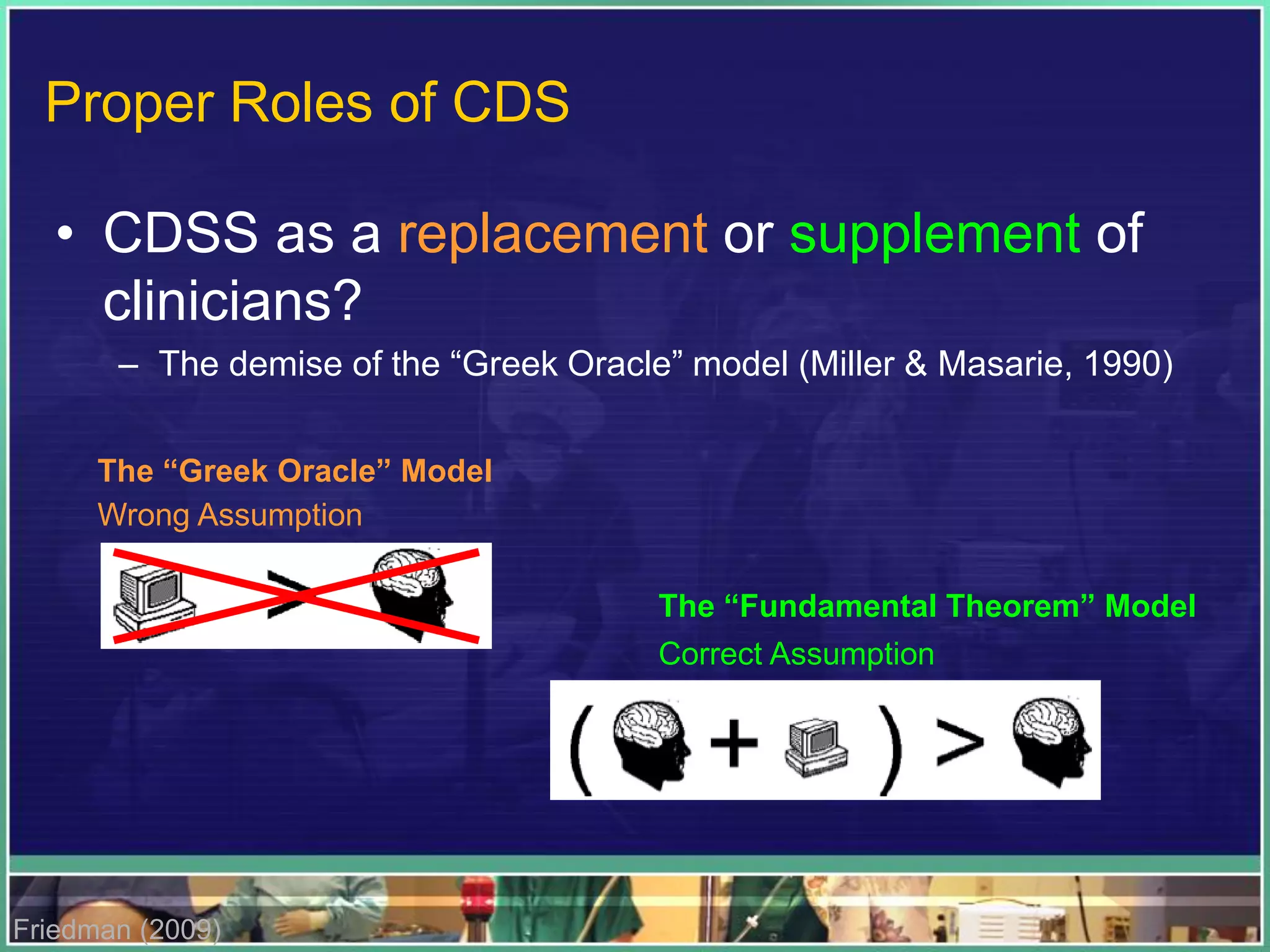 Proper Roles of CDS

• CDSS as a replacement or supplement of clinicians?

– The demise of the “Greek Oracle” model (Miller & Masarie, 1990)

The “Greek Oracle” Model
Wrong Assumption

>

The “Fundamental Theorem” Model
Correct Assumption

( + ) >

Friedman (2009)